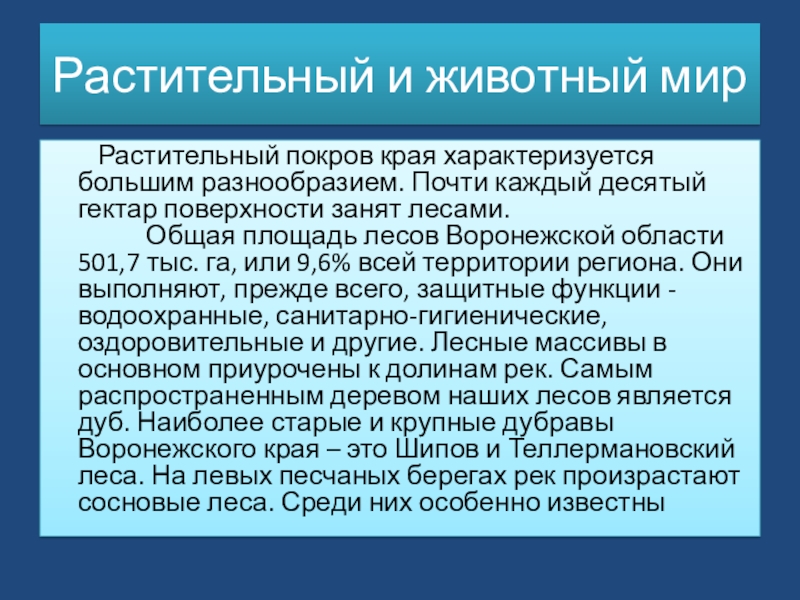 Растительный и животный мир

Растительный покров края характеризуется большим разнообразием. Почти каждый десятый гектар поверхности занят лесами.

Общая площадь лесов Воронежской области 501,7 тыс. га, или 9,6% всей территории региона. Они выполняют, прежде всего, защитные функции - водоохранные, санитарно-гигиенические, оздоровительные и другие. Лесные массивы в основном приурочены к долинам рек. Самым распространенным деревом наших лесов является дуб. Наиболее старые и крупные дубравы Воронежского края – это Шипов и Теллермановский леса. На левых песчаных берегах рек произрастают сосновые леса. Среди них особенно известны